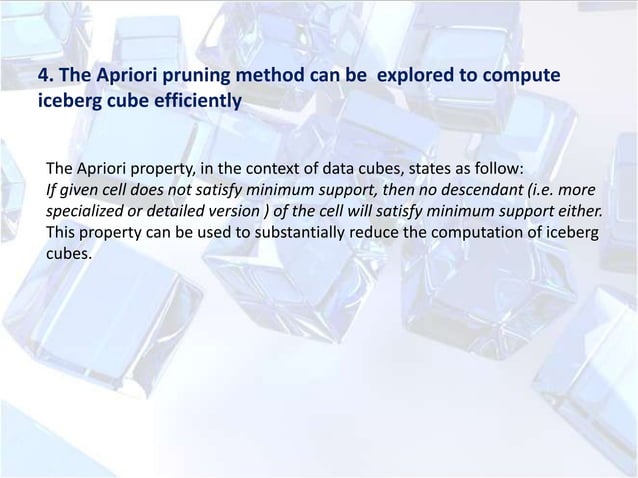 4. The Apriori pruning method can be explored to compute iceberg cube efficiently

The Apriori property, in the context of data cubes, states as follow:
If given cell does not satisfy minimum support, then no descendant (i.e. more specialized or detailed version ) of the cell will satisfy minimum support either.
This property can be used to substantially reduce the computation of iceberg cubes.